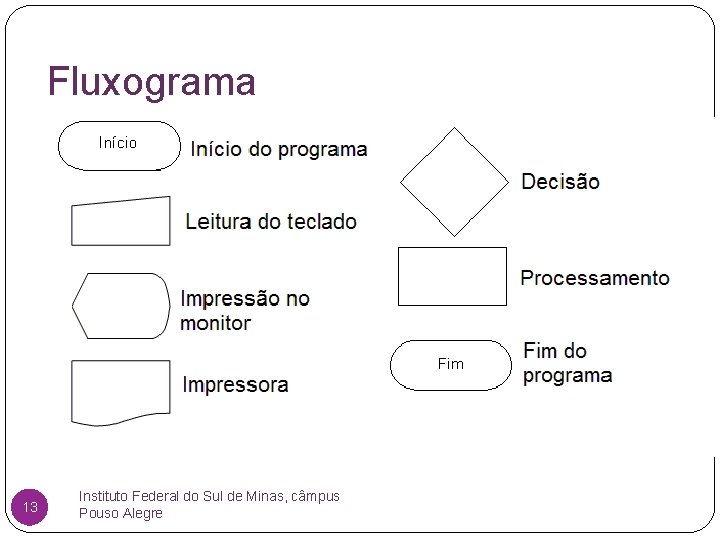 Fluxograma

Início

Início do programa

Leitura do teclado

Impressão no monitor

Impressora

Decisão

Processamento

Fim

Fim do programa

13

Instituto Federal do Sul de Minas, câmpus Pouso Alegre